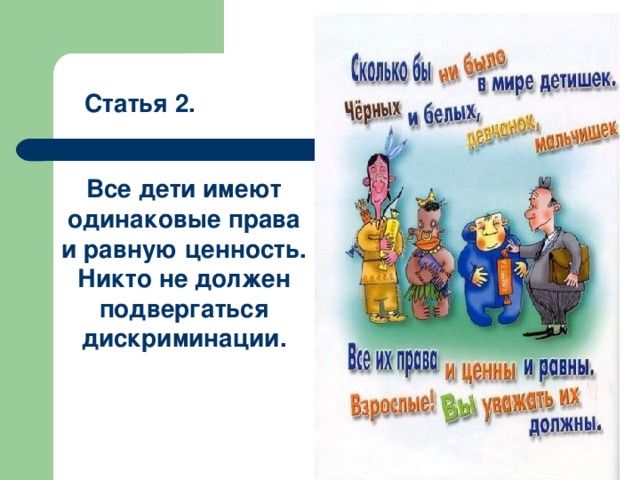 Статья 2.

Все дети имеют одинаковые права и равную ценность. Никто не должен подвергаться дискриминации.

Сколько бы ни было в мире детишек. Чёрных и белых, девчонок, мальчишек

Все их права и ценны и равны. Взрослые! Вы уважать их должны.